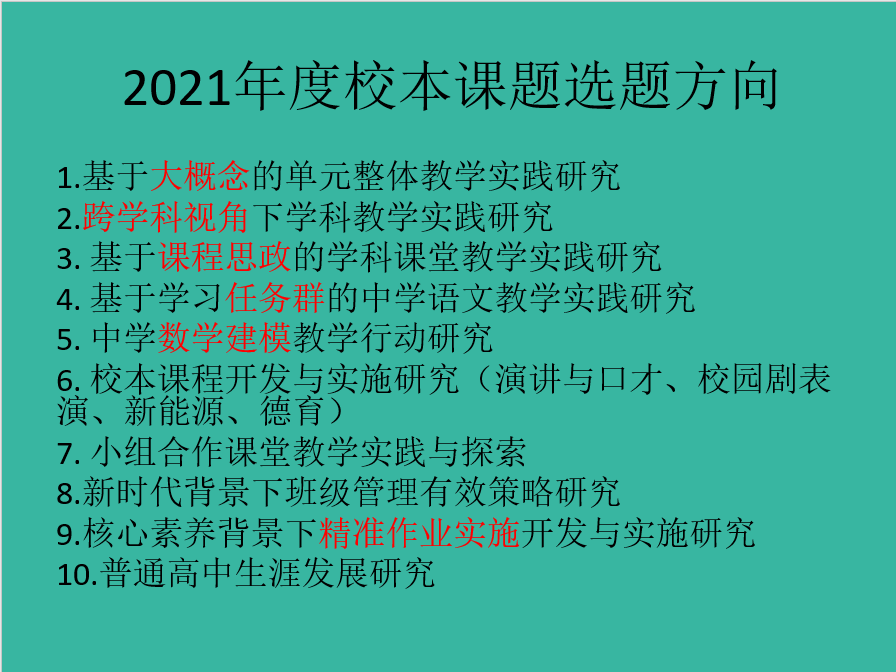 2021年度校本课题选题方向

1.基于大概念的单元整体教学实践研究
2.跨学科视角下学科教学实践研究
3. 基于课程思政的学科课堂教学实践研究
4. 基于学习任务群的中学语文教学实践研究
5. 中学数学建模教学行动研究
6. 校本课程开发与实施研究（演讲与口才、校园剧表演、新能源、德育）
7. 小组合作课堂教学实践与探索
8.新时代背景下班级管理有效策略研究
9.核心素养背景下精准作业实施开发与实施研究
10.普通高中生涯发展研究